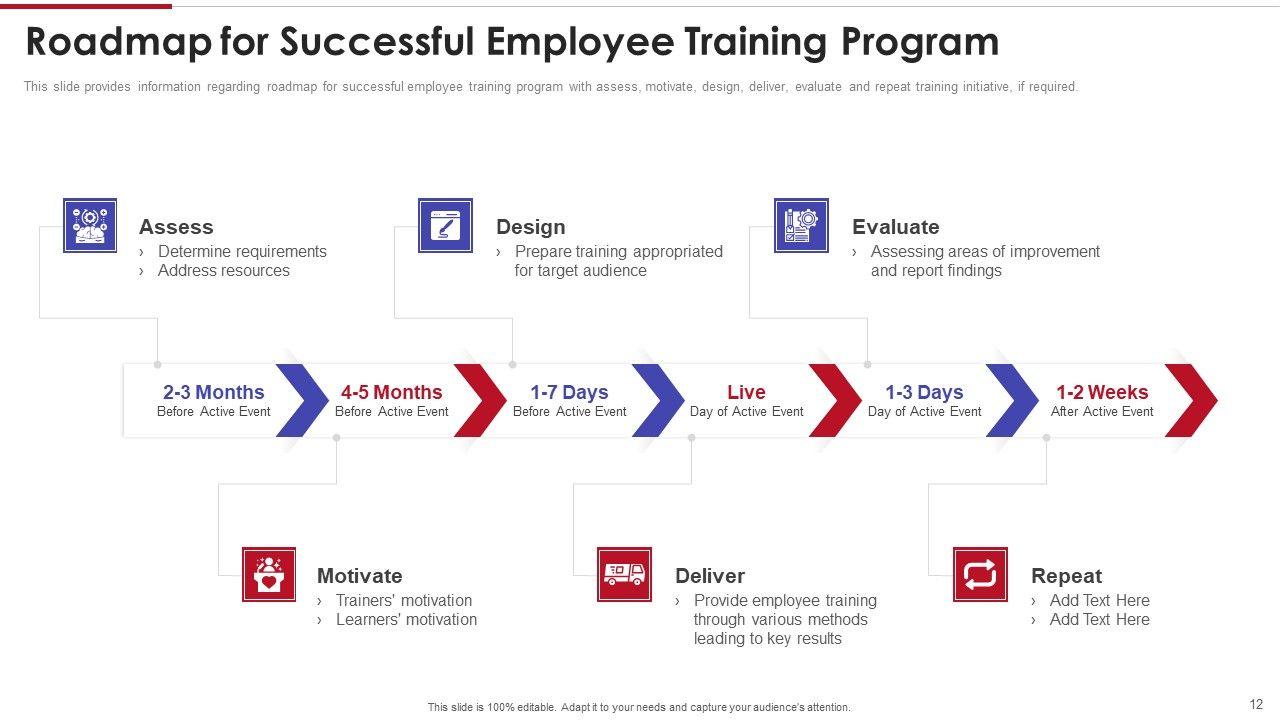 Roadmap for Successful Employee Training Program

This slide provides information regarding roadmap for successful employee training program with assess, motivate, design, deliver, evaluate and repeat training initiative, if required.

Assess
› Determine requirements
› Address resources

Design
› Prepare training appropriated for target audience

Evaluate
› Assessing areas of improvement and report findings

2-3 Months
Before Active Event

4-5 Months
Before Active Event

1-7 Days
Before Active Event

Live
Day of Active Event

1-3 Days
Day of Active Event

1-2 Weeks
After Active Event

Motivate
› Trainers' motivation
› Learners' motivation

Deliver
› Provide employee training through various methods leading to key results

Repeat
› Add Text Here
› Add Text Here

This slide is 100% editable. Adapt it to your needs and capture your audience's attention.

12